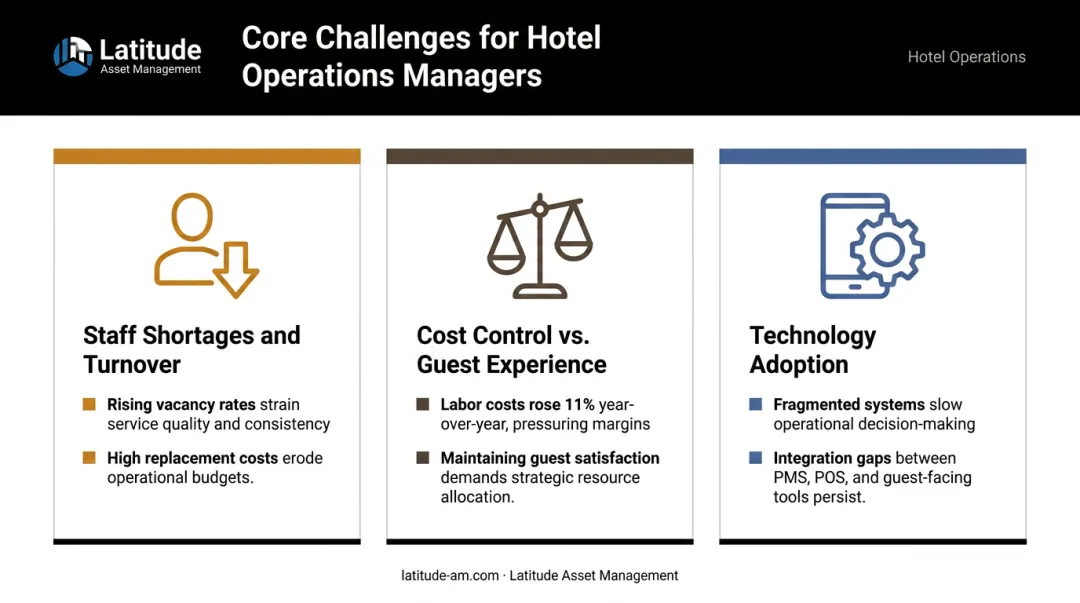 Latitude
Asset Management

Core Challenges for Hotel Operations Managers

Hotel Operations

Staff Shortages and Turnover

Rising vacancy rates strain service quality and consistency

High replacement costs erode operational budgets.

Cost Control vs. Guest Experience

Labor costs rose 11% year-over-year, pressuring margins

Maintaining guest satisfaction demands strategic resource allocation.

Technology Adoption

Fragmented systems slow operational decision-making

Integration gaps between PMS, POS, and guest-facing tools persist.

latitude-am.com · Latitude Asset Management